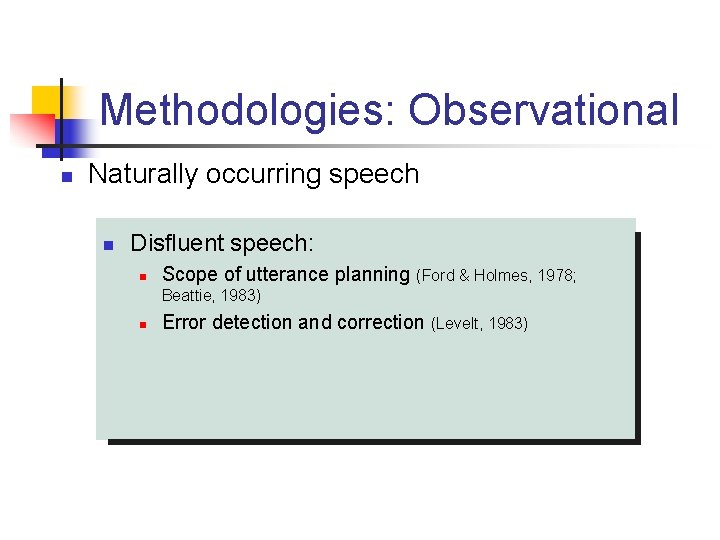 Methodologies: Observational

Naturally occurring speech

Disfluent speech:

Scope of utterance planning (Ford & Holmes, 1978; Beattie, 1983)

Error detection and correction (Levelt, 1983)